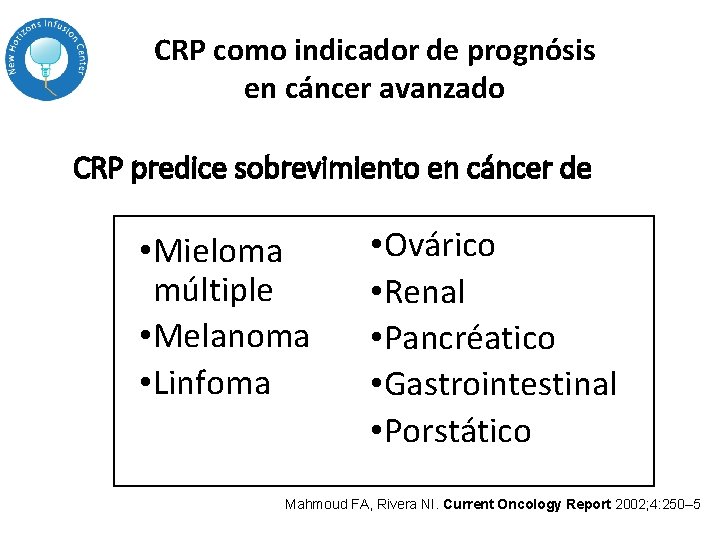 New Horizons Infusion Center

CRP como indicador de prognósis en cáncer avanzado

CRP predice sobrevimiento en cáncer de

• Mieloma múltiple
• Melanoma
• Linfoma

• Ovárico
• Renal
• Pancréatico
• Gastrointestinal
• Porstático

Mahmoud FA, Rivera NI. Current Oncology Report 2002;4:250–5